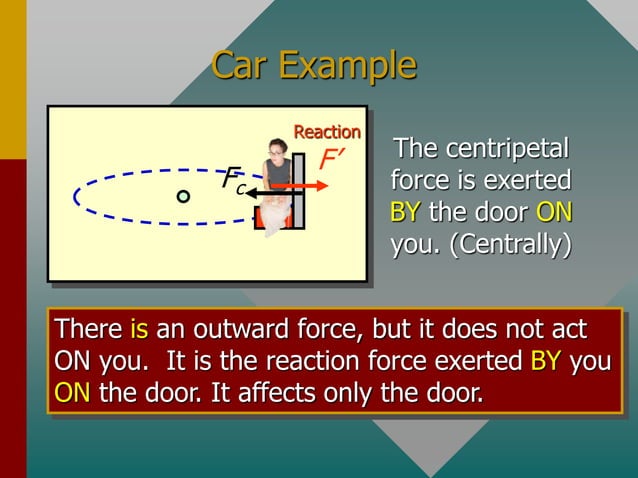 Car Example

Reaction
$F'$
$F_c$

The centripetal force is exerted BY the door ON you. (Centrally)

There is an outward force, but it does not act ON you. It is the reaction force exerted BY you ON the door. It affects only the door.